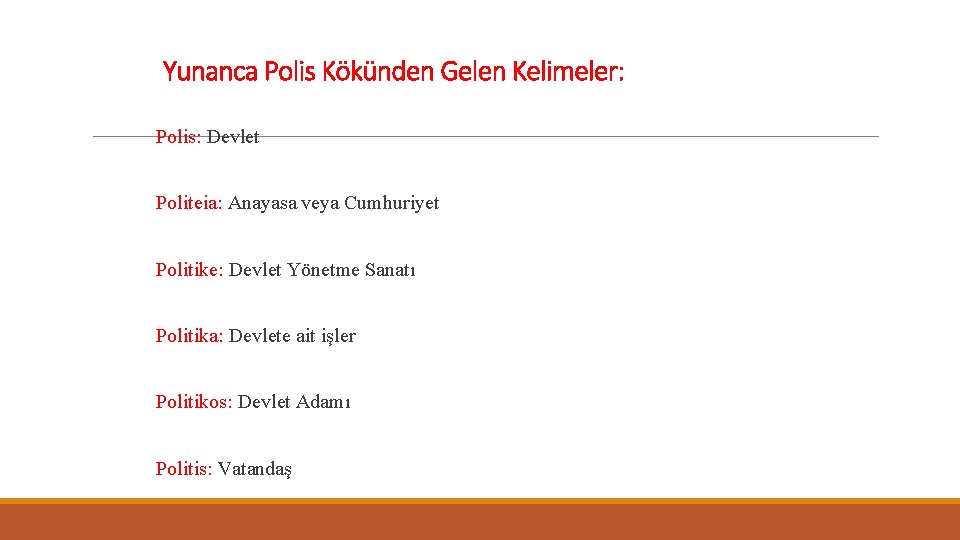 Yunanca Polis Kökünden Gelen Kelimeler:

Polis: Devlet

Politeia: Anayasa veya Cumhuriyet

Politike: Devlet Yönetme Sanatı

Politika: Devlete ait işler

Politikos: Devlet Adamı

Politis: Vatandaş